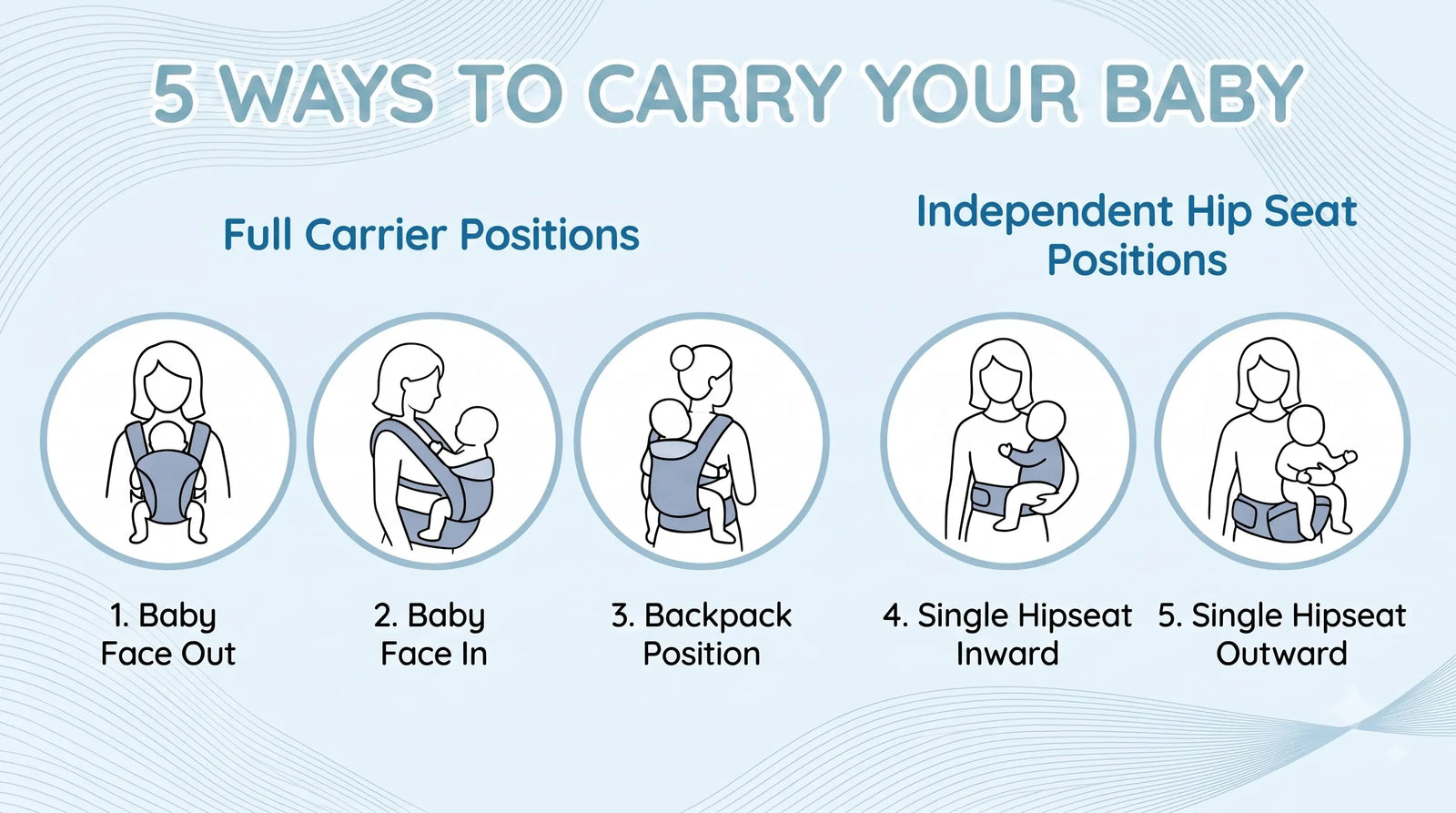 5 WAYS TO CARRY YOUR BABY

Full Carrier Positions

Independent Hip Seat Positions

1. Baby Face Out

2. Baby Face In

3. Backpack Position

4. Single Hipseat Inward

5. Single Hipseat Outward